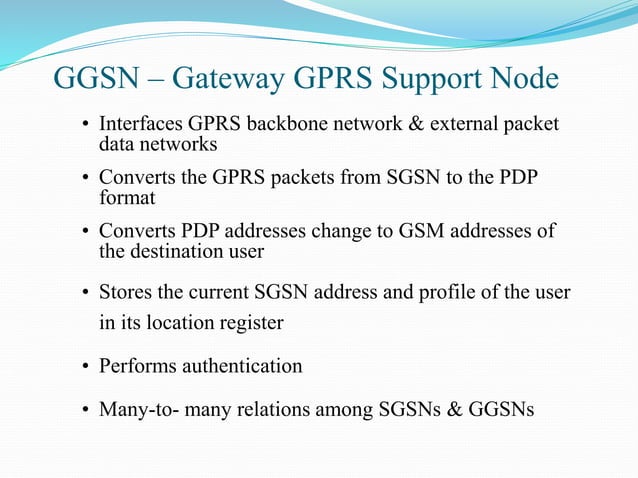 GGSN – Gateway GPRS Support Node

• Interfaces GPRS backbone network & external packet data networks

• Converts the GPRS packets from SGSN to the PDP format

• Converts PDP addresses change to GSM addresses of the destination user

• Stores the current SGSN address and profile of the user in its location register

• Performs authentication

• Many-to- many relations among SGSNs & GGSNs